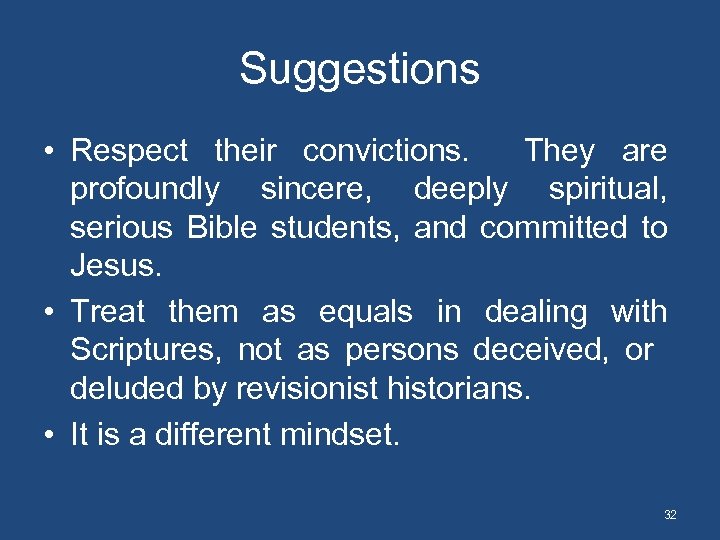 Suggestions

• Respect their convictions. They are profoundly sincere, deeply spiritual, serious Bible students, and committed to Jesus.

• Treat them as equals in dealing with Scriptures, not as persons deceived, or deluded by revisionist historians.

• It is a different mindset.

32